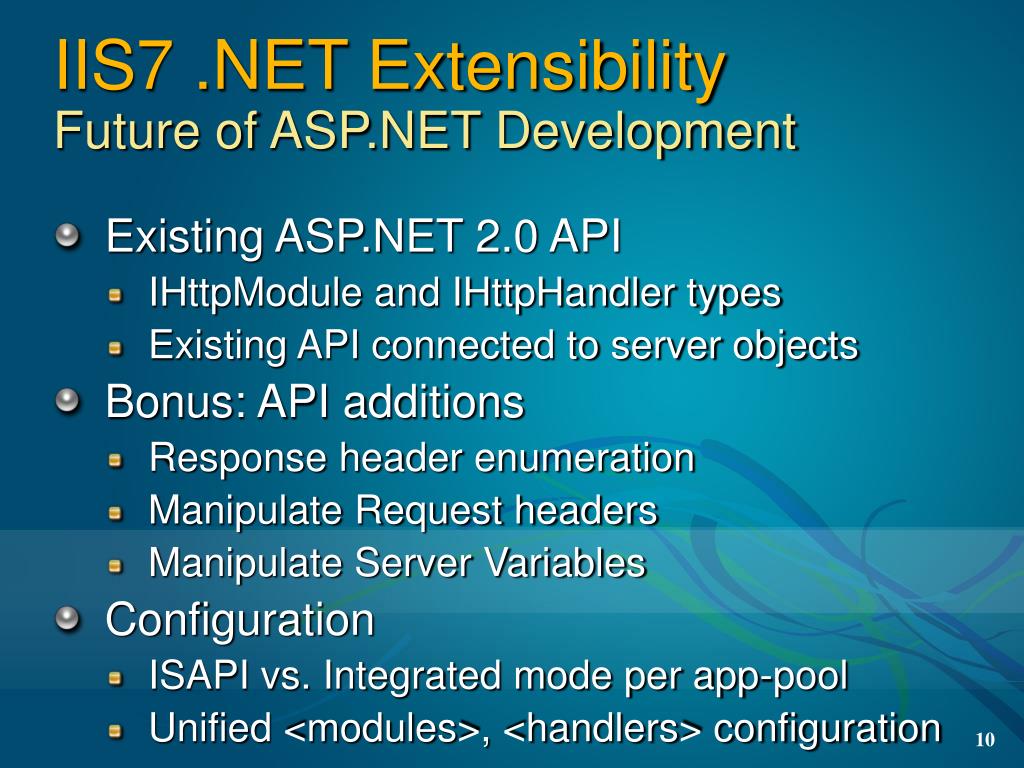 IIS7 .NET Extensibility
Future of ASP.NET Development

Existing ASP.NET 2.0 API
IHttpModule and IHttpHandler types
Existing API connected to server objects
Bonus: API additions
Response header enumeration
Manipulate Request headers
Manipulate Server Variables
Configuration
ISAPI vs. Integrated mode per app-pool
Unified <modules>, <handlers> configuration

10